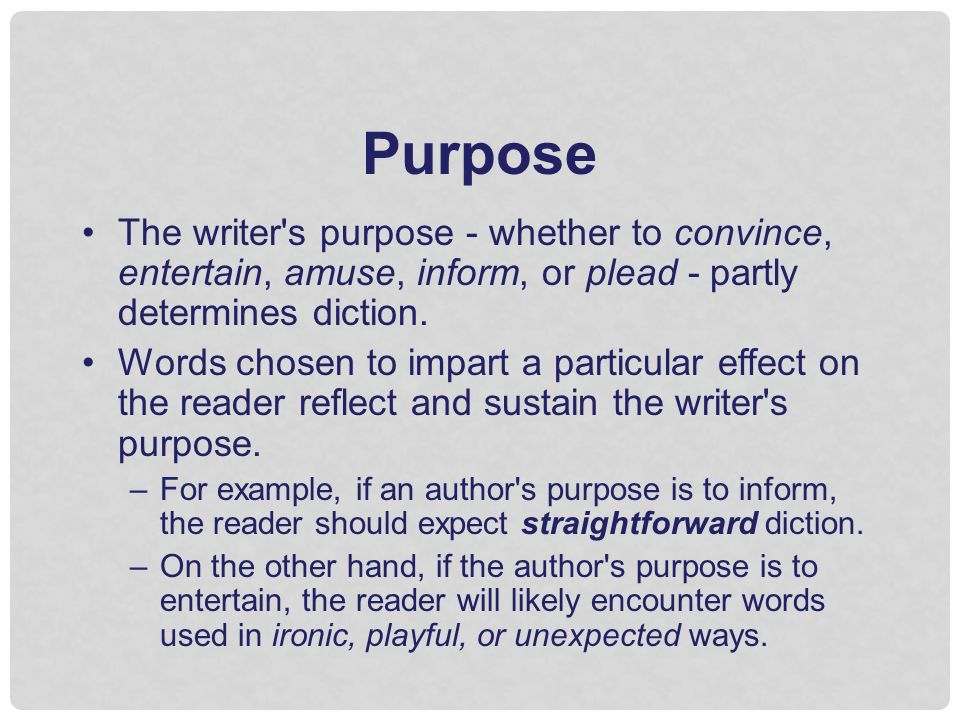 Purpose

• The writer's purpose - whether to convince, entertain, amuse, inform, or plead - partly determines diction.

• Words chosen to impart a particular effect on the reader reflect and sustain the writer's purpose.

– For example, if an author's purpose is to inform, the reader should expect straightforward diction.

– On the other hand, if the author's purpose is to entertain, the reader will likely encounter words used in ironic, playful, or unexpected ways.